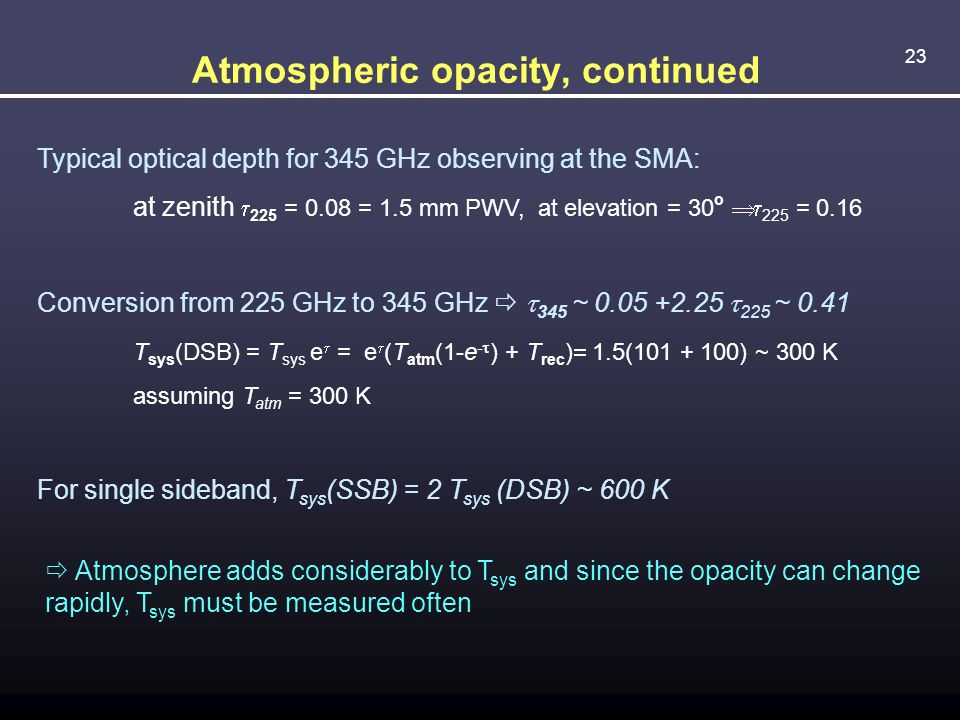 23

Atmospheric opacity, continued

Typical optical depth for 345 GHz observing at the SMA:

at zenith $\tau_{225}$ = 0.08 = 1.5 mm PWV, at elevation = 30$^o$ $\Rightarrow \tau_{225}$ = 0.16

Conversion from 225 GHz to 345 GHz ⇨ $\tau_{345}$ ~ 0.05 +2.25 $\tau_{225}$ ~ 0.41

$T_{sys}$(DSB) = $T_{sys}$ $e^{\tau}$ = $e^{\tau}$($T_{atm}$(1-$e^{-\tau}$) + $T_{rec}$)= 1.5(101 + 100) ~ 300 K

assuming $T_{atm}$ = 300 K

For single sideband, $T_{sys}$(SSB) = 2 $T_{sys}$ (DSB) ~ 600 K

⇨ Atmosphere adds considerably to $T_{sys}$ and since the opacity can change rapidly, $T_{sys}$ must be measured often